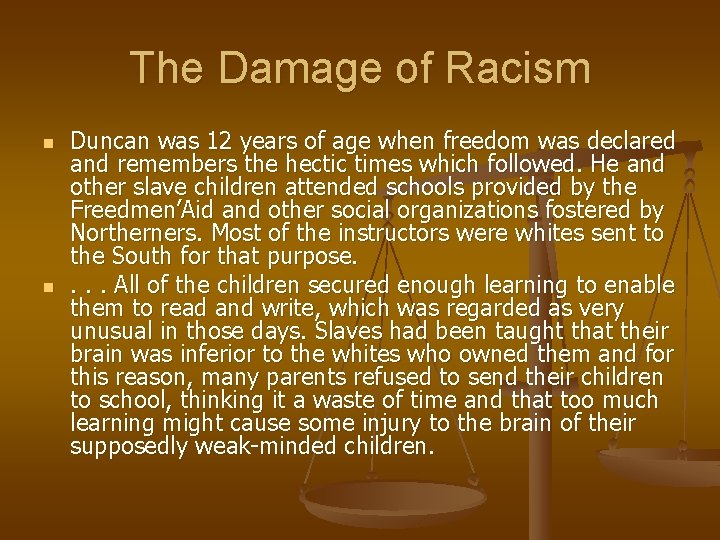 The Damage of Racism

Duncan was 12 years of age when freedom was declared and remembers the hectic times which followed. He and other slave children attended schools provided by the Freedmen'Aid and other social organizations fostered by Northerners. Most of the instructors were whites sent to the South for that purpose.

. . . All of the children secured enough learning to enable them to read and write, which was regarded as very unusual in those days. Slaves had been taught that their brain was inferior to the whites who owned them and for this reason, many parents refused to send their children to school, thinking it a waste of time and that too much learning might cause some injury to the brain of their supposedly weak-minded children.